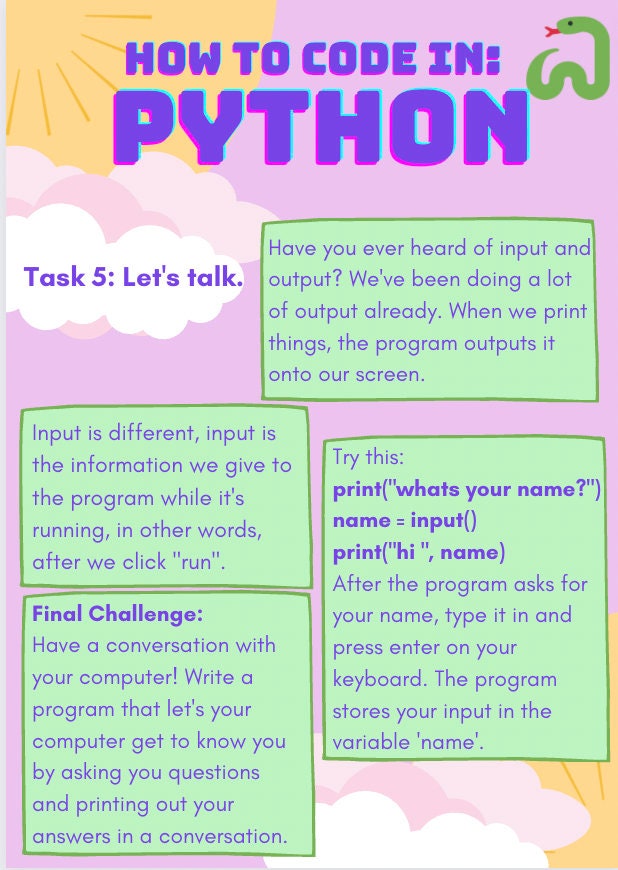 HOW TO CODE IN:
PYTHON

Task 5: Let's talk.

Have you ever heard of input and output? We've been doing a lot of output already. When we print things, the program outputs it onto our screen.

Input is different, input is the information we give to the program while it's running, in other words, after we click "run".

Try this:
print("whats your name?")
name = input()
print("hi ", name)
After the program asks for your name, type it in and press enter on your keyboard. The program stores your input in the variable 'name'.

Final Challenge:
Have a conversation with your computer! Write a program that let's your computer get to know you by asking you questions and printing out your answers in a conversation.